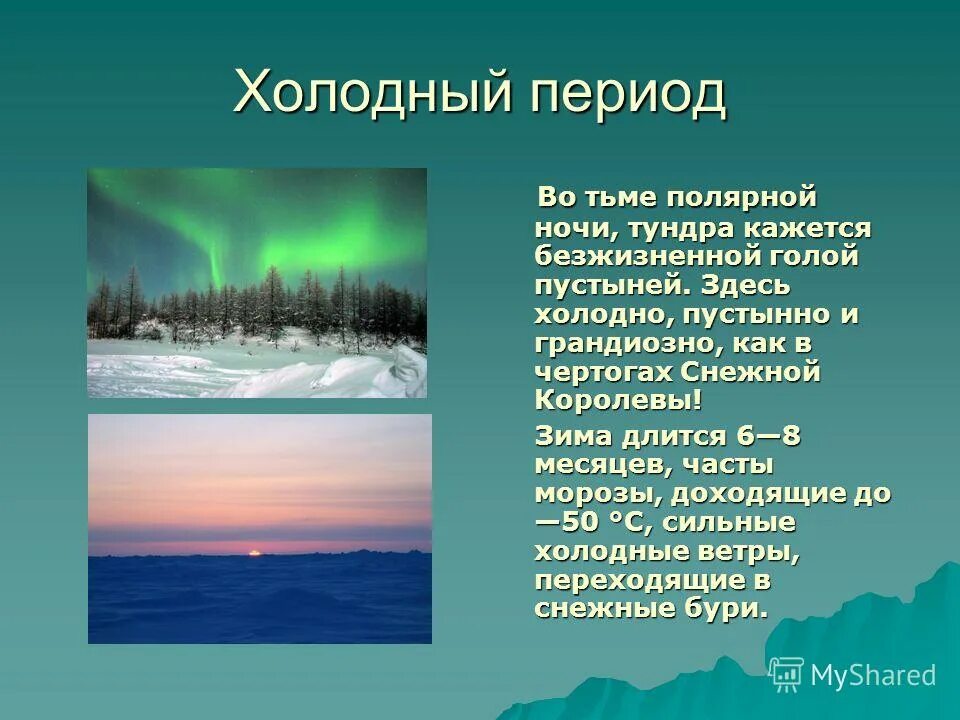 Холодный период

Во тьме полярной ночи, тундра кажется безжизненной голой пустыней. Здесь холодно, пустынно и грандиозно, как в чертогах Снежной Королевы!

Зима длится 6—8 месяцев, часты морозы, доходящие до —50 °С, сильные холодные ветры, переходящие в снежные бури.

MyShared